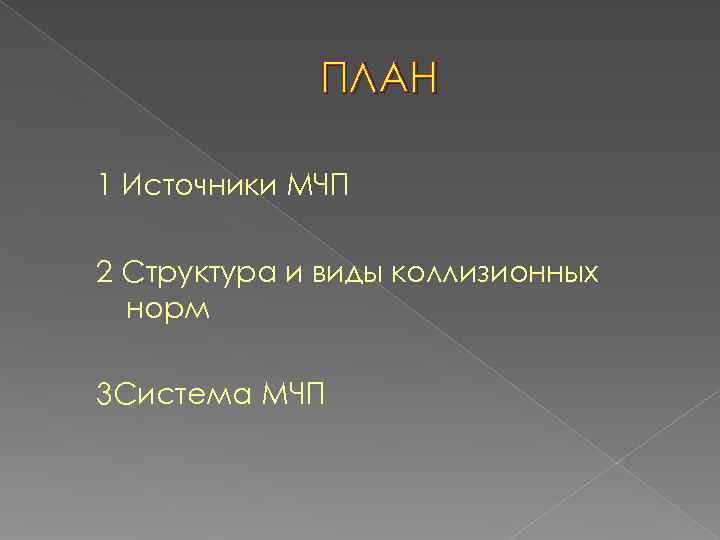 ПЛАН

1 Источники МЧП

2 Структура и виды коллизионных норм

3Система МЧП